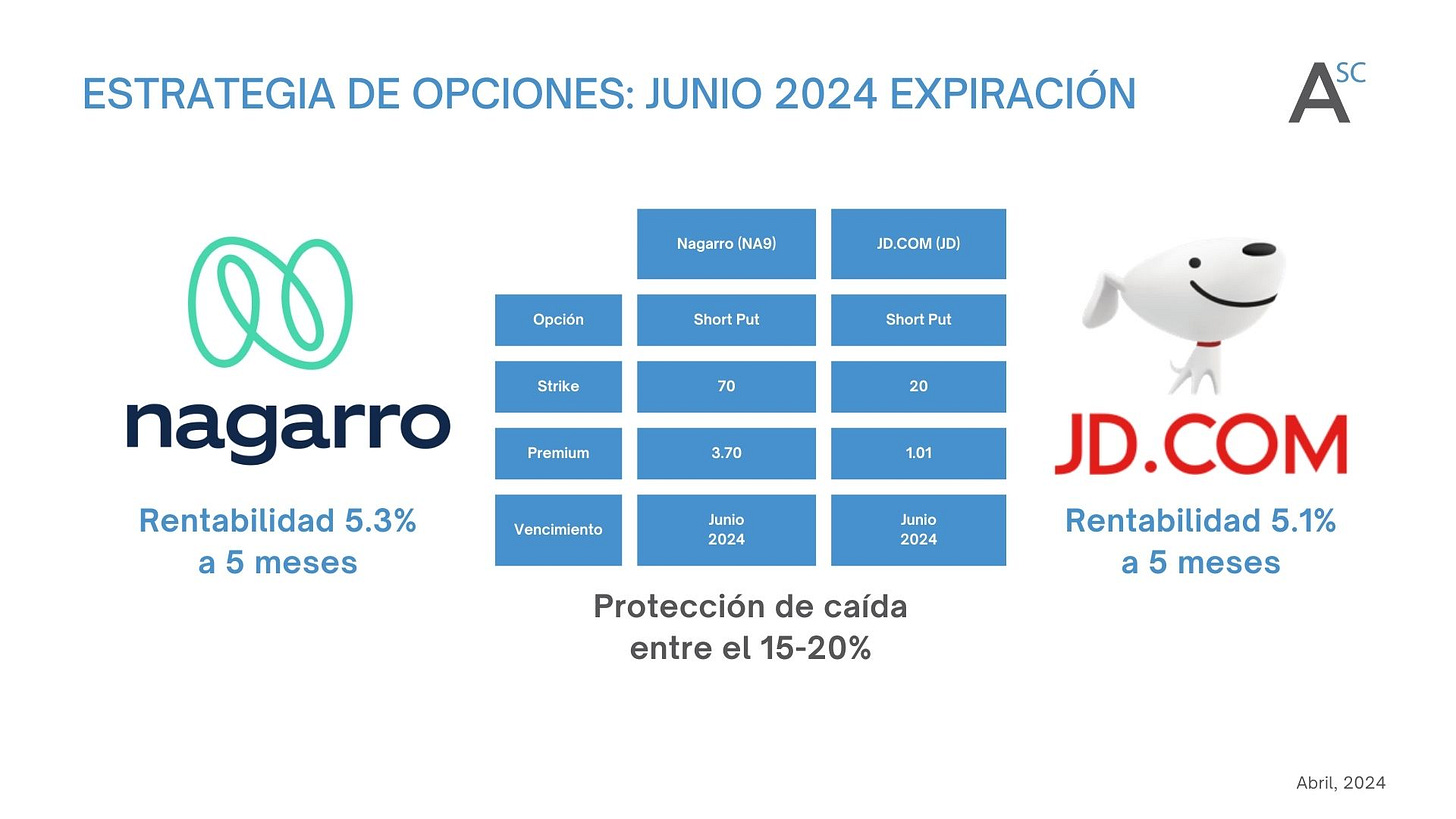 ESTRATEGIA DE OPCIONES: JUNIO 2024 EXPIRACIÓN

A SC

nagarro

Rentabilidad 5.3% a 5 meses

| | Nagarro (NA9) | JD.COM (JD) |
|---|---|---|
| Opción | Short Put | Short Put |
| Strike | 70 | 20 |
| Premium | 3.70 | 1.01 |
| Vencimiento | Junio 2024 | Junio 2024 |

Protección de caída entre el 15-20%

JD.COM

Rentabilidad 5.1% a 5 meses

Abril, 2024